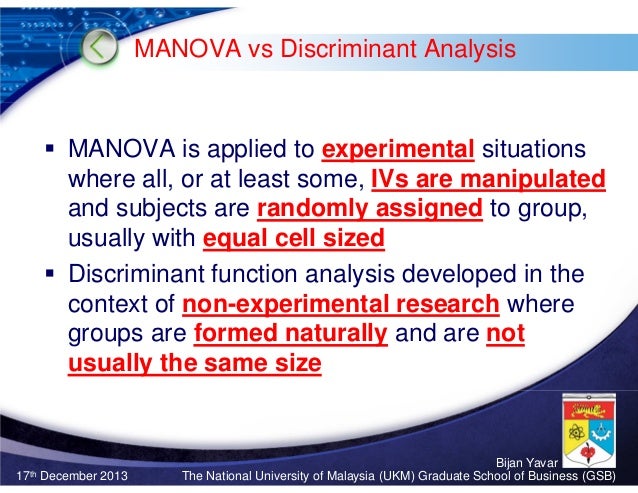 MANOVA vs Discriminant Analysis

▪ MANOVA is applied to experimental situations where all, or at least some, IVs are manipulated and subjects are randomly assigned to group, usually with equal cell sized

▪ Discriminant function analysis developed in the context of non-experimental research where groups are formed naturally and are not usually the same size

Bijan Yavar

17th December 2013 The National University of Malaysia (UKM) Graduate School of Business (GSB)